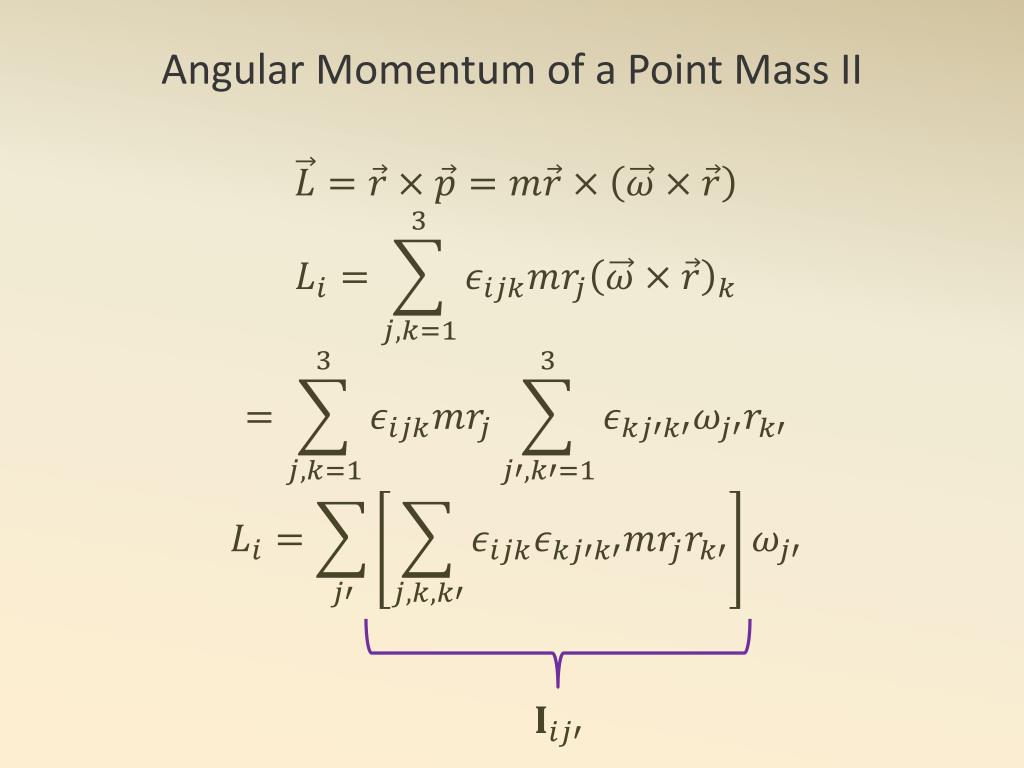 Angular Momentum of a Point Mass II

$\vec{L} = \vec{r} \times \vec{p} = m\vec{r} \times (\vec{\omega} \times \vec{r})$

$L_i = \sum_{j,k=1}^{3} \epsilon_{ijk} m r_j (\vec{\omega} \times \vec{r})_k$

$= \sum_{j,k=1}^{3} \epsilon_{ijk} m r_j \sum_{j',k'=1}^{3} \epsilon_{kj'k'} \omega_{j'} r_{k'}$

$L_i = \sum_{j'} \left[ \sum_{j,k,k'} \epsilon_{ijk} \epsilon_{kj'k'} m r_j r_{k'} \right] \omega_{j'}$

$\mathbf{I}_{ij'}$